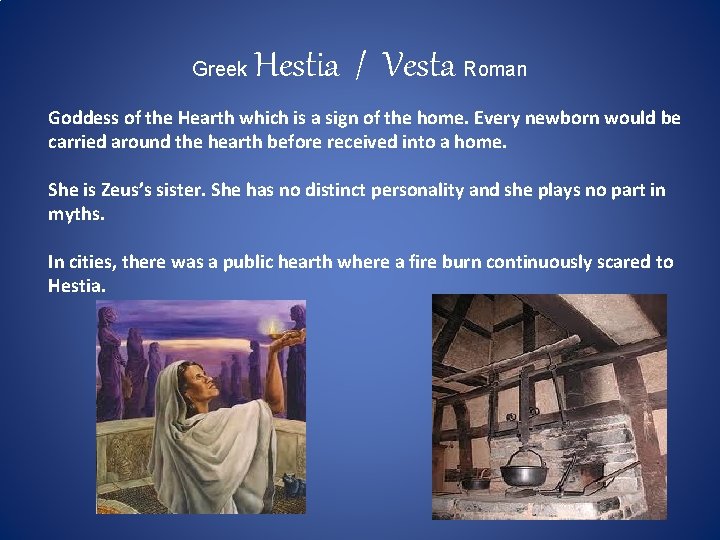 Greek Hestia / Vesta Roman

Goddess of the Hearth which is a sign of the home. Every newborn would be carried around the hearth before received into a home.

She is Zeus's sister. She has no distinct personality and she plays no part in myths.

In cities, there was a public hearth where a fire burn continuously scared to Hestia.